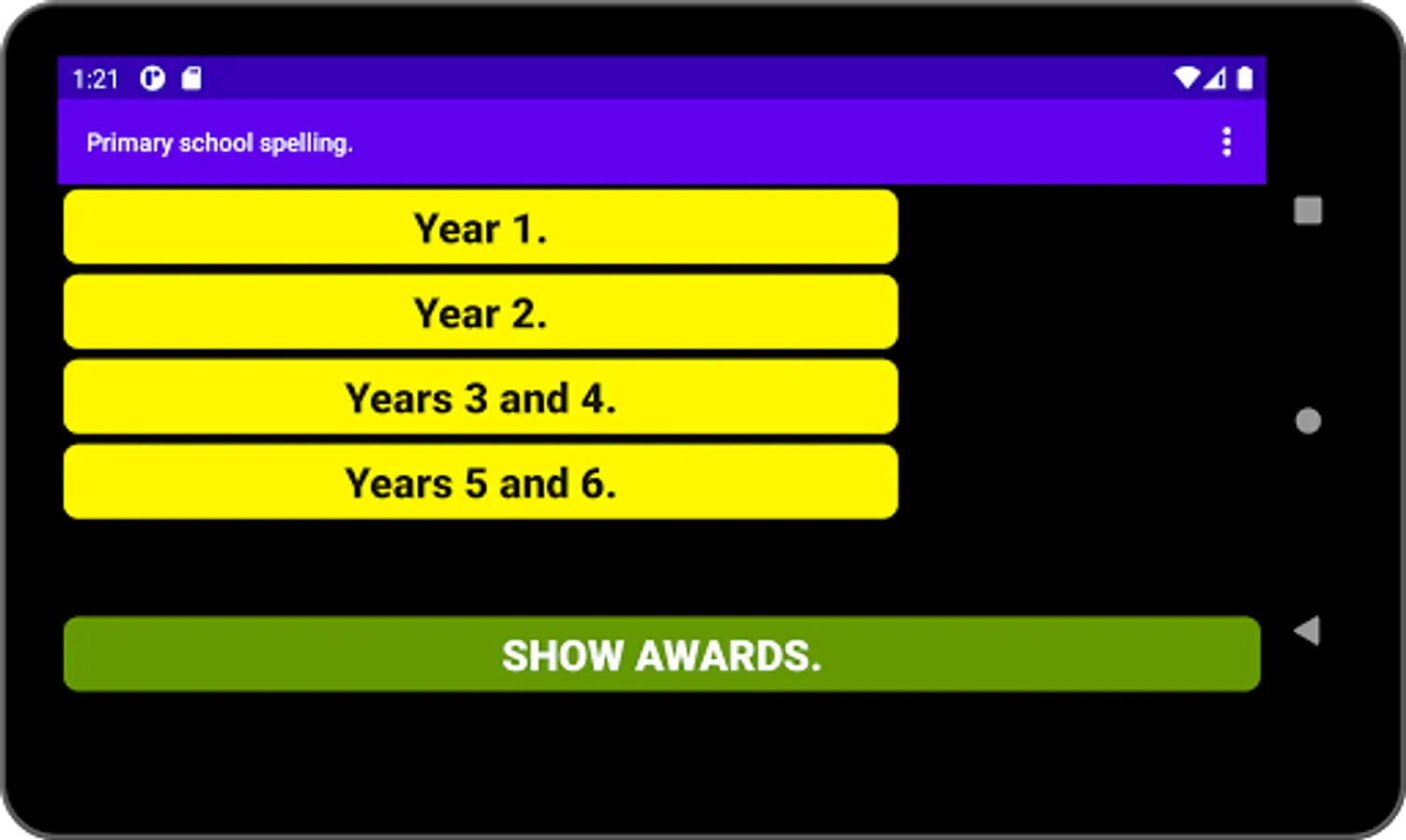 1:21

Primary school spelling.

Year 1.

Year 2.

Years 3 and 4.

Years 5 and 6.

SHOW AWARDS.